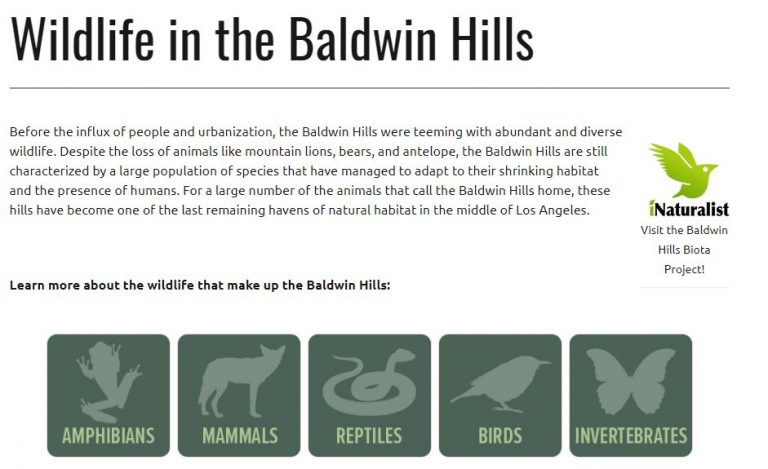 Wildlife in the Baldwin Hills

Before the influx of people and urbanization, the Baldwin Hills were teeming with abundant and diverse wildlife. Despite the loss of animals like mountain lions, bears, and antelope, the Baldwin Hills are still characterized by a large population of species that have managed to adapt to their shrinking habitat and the presence of humans. For a large number of the animals that call the Baldwin Hills home, these hills have become one of the last remaining havens of natural habitat in the middle of Los Angeles.

iNaturalist
Visit the Baldwin Hills Biota Project!

Learn more about the wildlife that make up the Baldwin Hills:

AMPHIBIANS
MAMMALS
REPTILES
BIRDS
INVERTEBRATES